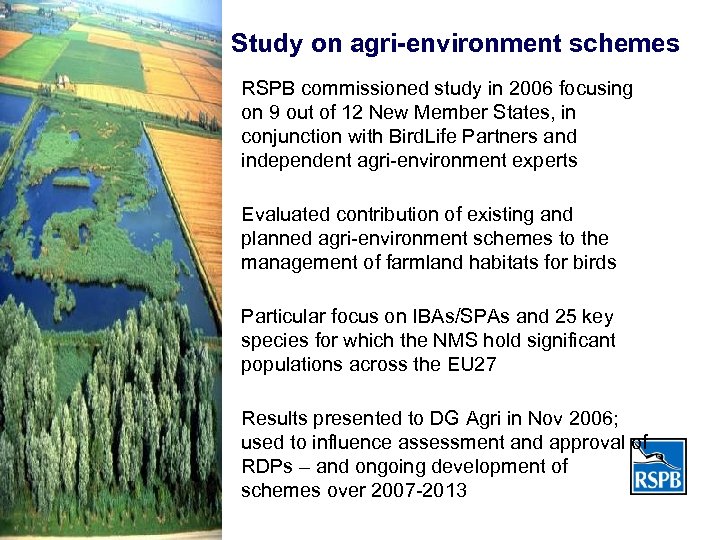 Study on agri-environment schemes

RSPB commissioned study in 2006 focusing on 9 out of 12 New Member States, in conjunction with BirdLife Partners and independent agri-environment experts

Evaluated contribution of existing and planned agri-environment schemes to the management of farmland habitats for birds

Particular focus on IBAs/SPAs and 25 key species for which the NMS hold significant populations across the EU27

Results presented to DG Agri in Nov 2006; used to influence assessment and approval of RDPs – and ongoing development of schemes over 2007-2013

RSPB